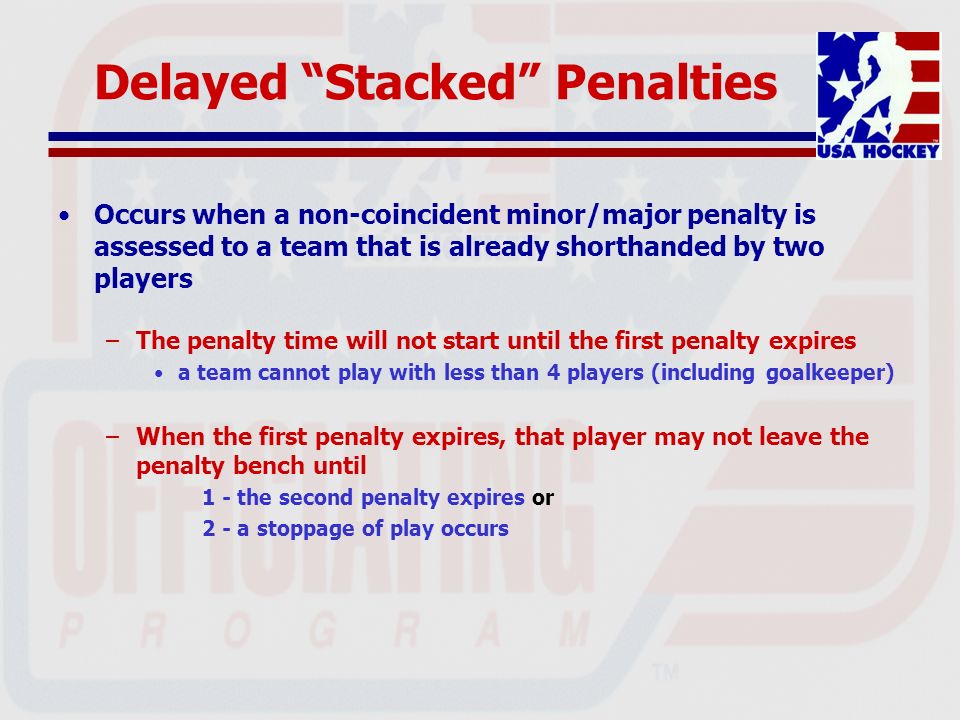 Delayed “Stacked” Penalties

USA HOCKEY

• Occurs when a non-coincident minor/major penalty is assessed to a team that is already shorthanded by two players

– The penalty time will not start until the first penalty expires

• a team cannot play with less than 4 players (including goalkeeper)

– When the first penalty expires, that player may not leave the penalty bench until

1 - the second penalty expires or

2 - a stoppage of play occurs

OFFICIATING
PROGRAM
TM